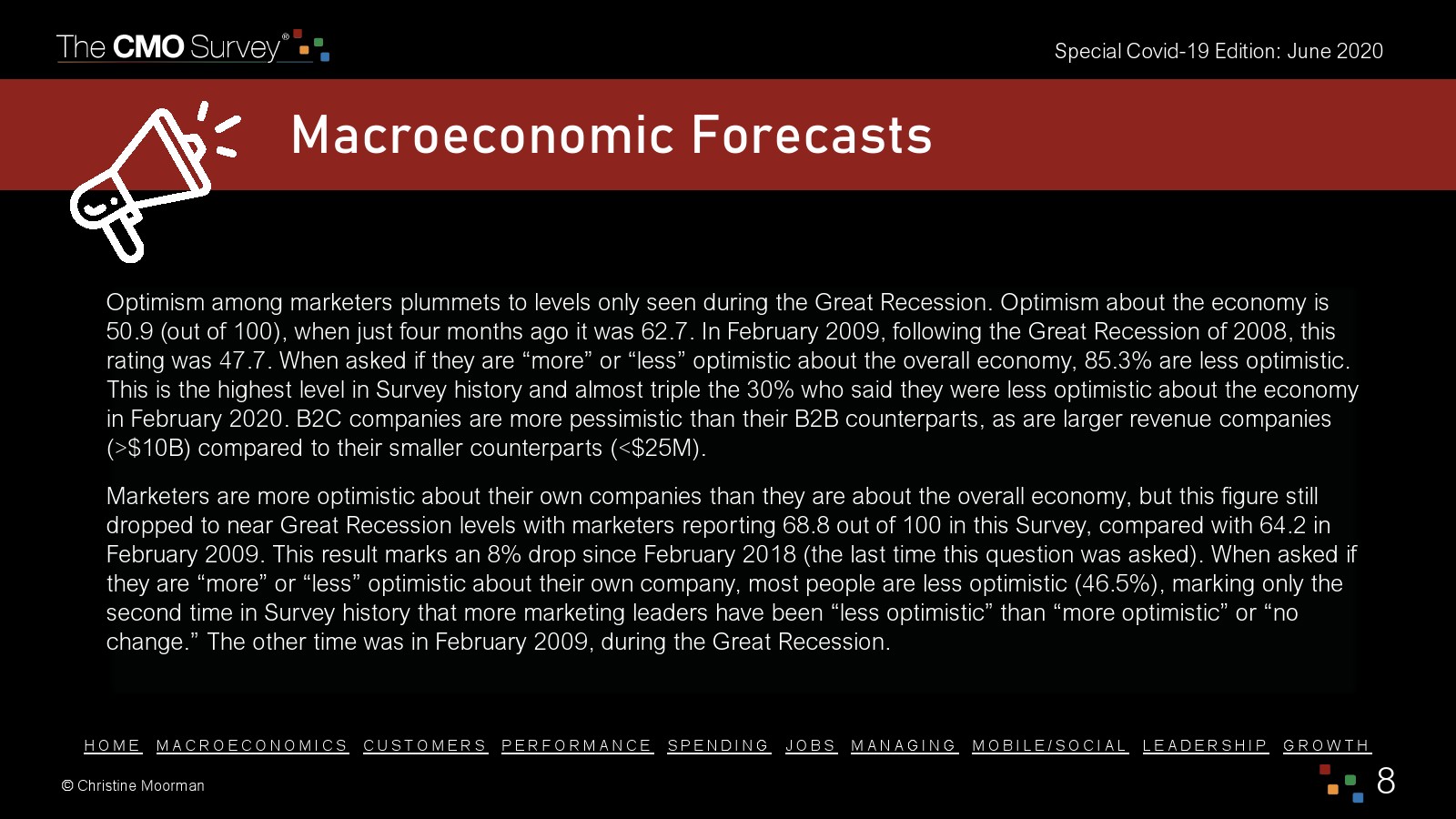 The CMO Survey®

Special Covid-19 Edition: June 2020

Macroeconomic Forecasts

Optimism among marketers plummets to levels only seen during the Great Recession. Optimism about the economy is 50.9 (out of 100), when just four months ago it was 62.7. In February 2009, following the Great Recession of 2008, this rating was 47.7. When asked if they are “more” or “less” optimistic about the overall economy, 85.3% are less optimistic. This is the highest level in Survey history and almost triple the 30% who said they were less optimistic about the economy in February 2020. B2C companies are more pessimistic than their B2B counterparts, as are larger revenue companies (>$10B) compared to their smaller counterparts (<$25M).

Marketers are more optimistic about their own companies than they are about the overall economy, but this figure still dropped to near Great Recession levels with marketers reporting 68.8 out of 100 in this Survey, compared with 64.2 in February 2009. This result marks an 8% drop since February 2018 (the last time this question was asked). When asked if they are “more” or “less” optimistic about their own company, most people are less optimistic (46.5%), marking only the second time in Survey history that more marketing leaders have been “less optimistic” than “more optimistic” or “no change.” The other time was in February 2009, during the Great Recession.

HOME MACROECONOMICS CUSTOMERS PERFORMANCE SPENDING JOBS MANAGING MOBILE/SOCIAL LEADERSHIP GROWTH

© Christine Moorman

8